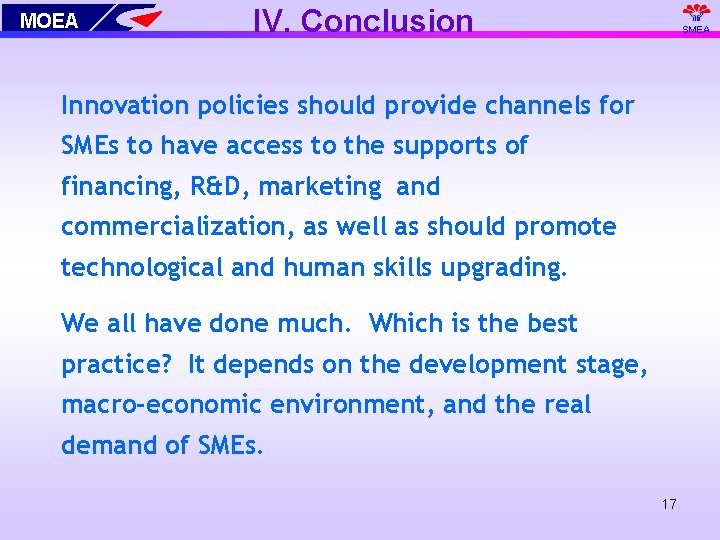 MOEA

IV. Conclusion

SMEA

Innovation policies should provide channels for SMEs to have access to the supports of financing, R&D, marketing and commercialization, as well as should promote technological and human skills upgrading.

We all have done much. Which is the best practice? It depends on the development stage, macro-economic environment, and the real demand of SMEs.

17